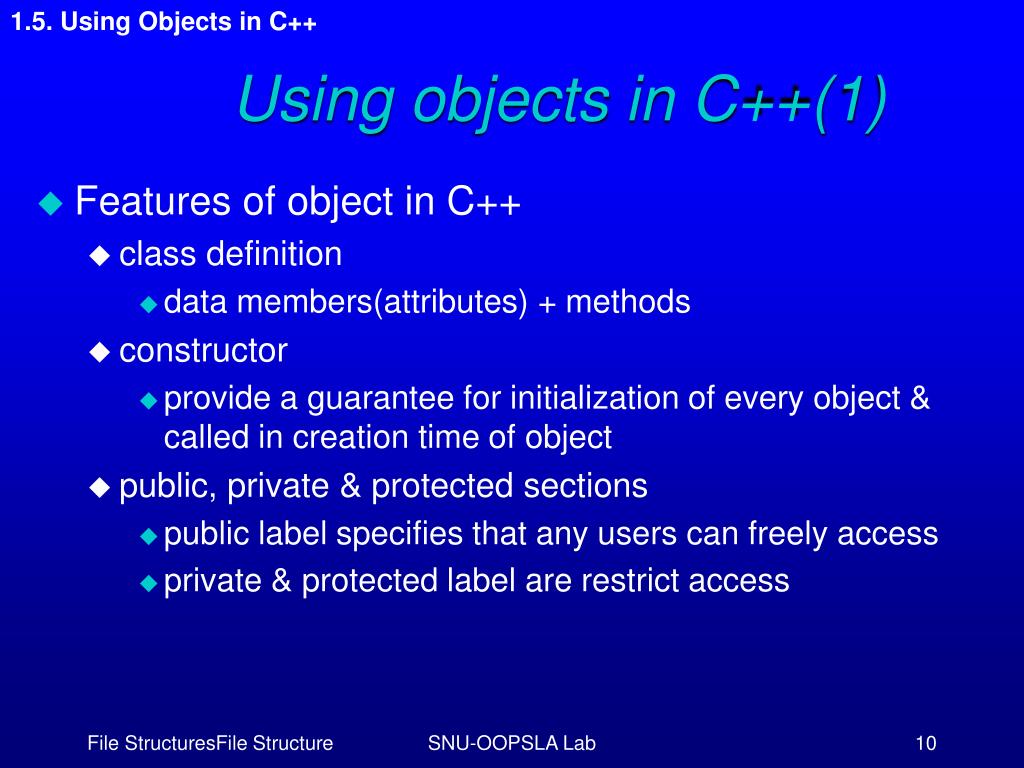 1.5. Using Objects in C++

Using objects in C++(1)

Features of object in C++

class definition

data members(attributes) + methods

constructor

provide a guarantee for initialization of every object & called in creation time of object

public, private & protected sections

public label specifies that any users can freely access

private & protected label are restrict access

File StructuresFile Structure

SNU-OOPSLA Lab

10